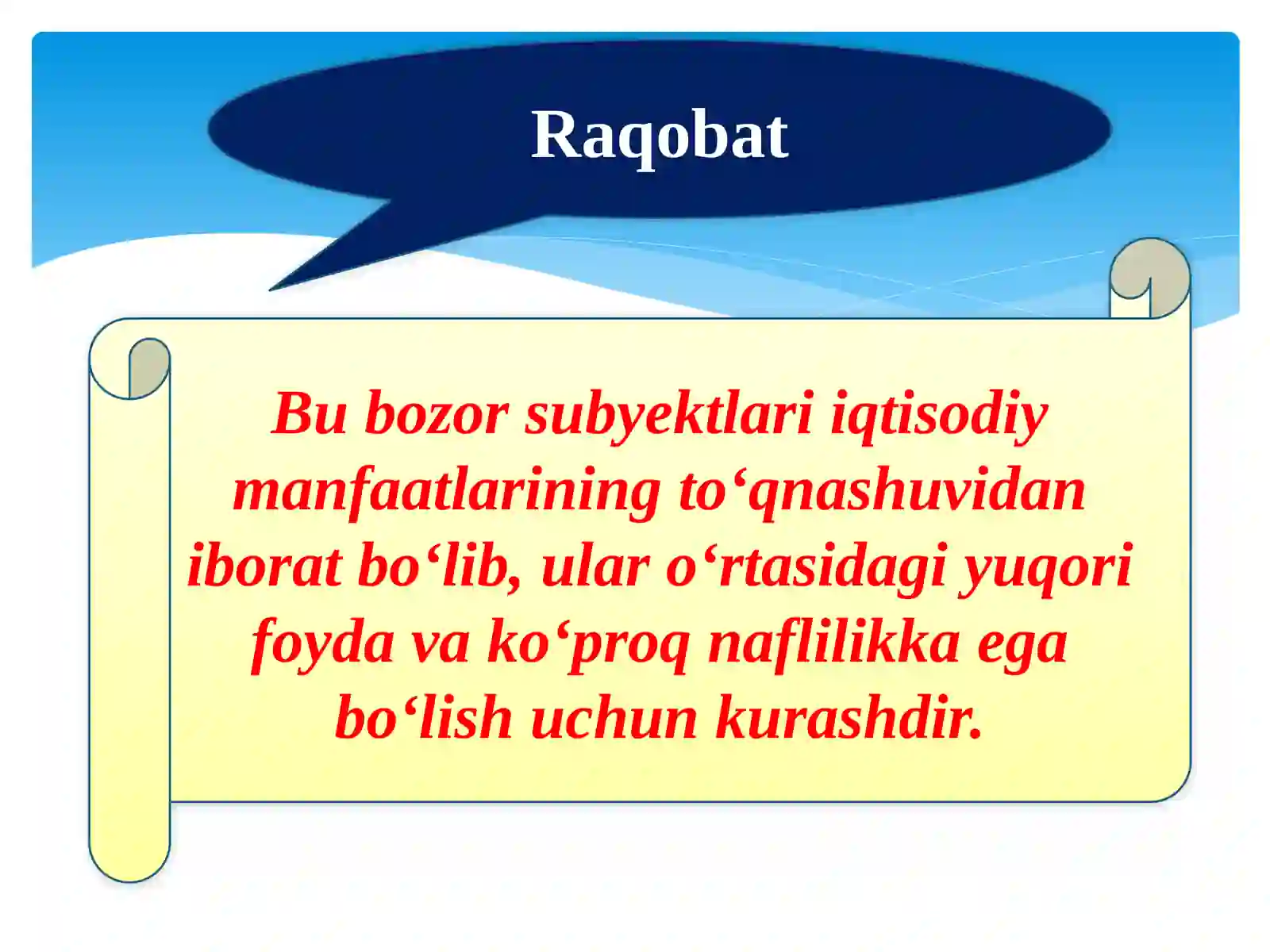 Raqobat

Bu bozor subyektlari iqtisodiy manfaatlarining to‘qnashuvidan iborat bo‘lib, ular o‘rtasidagi yuqori foyda va ko‘proq naflilikka ega bo‘lish uchun kurashdir.